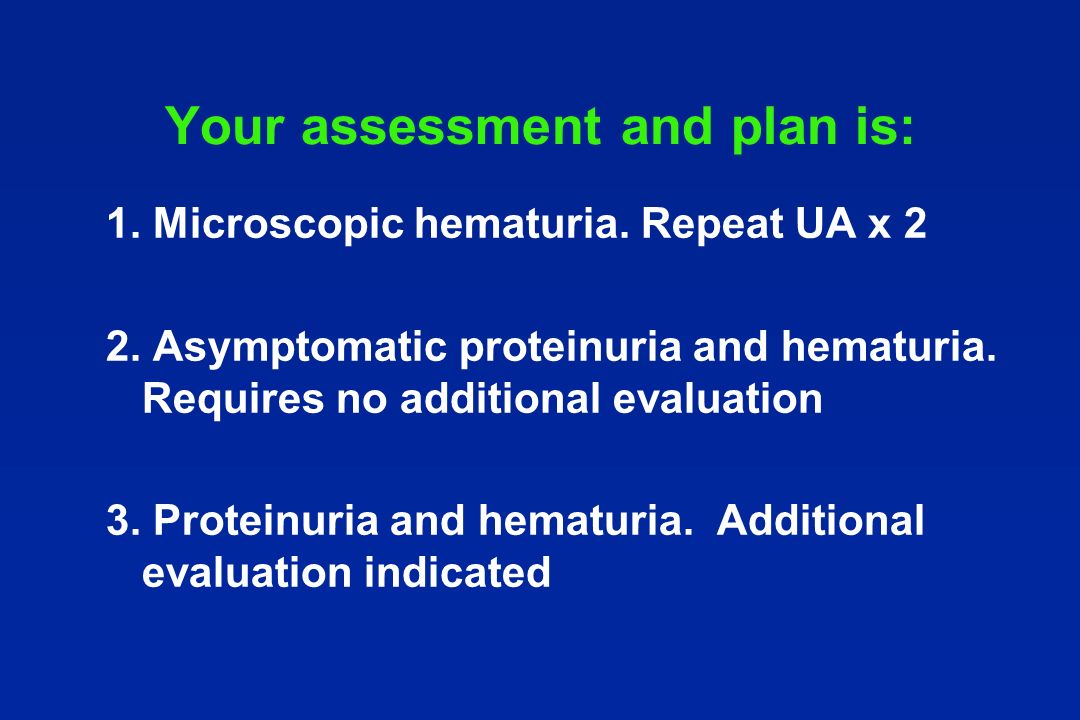 Your assessment and plan is:

1. Microscopic hematuria. Repeat UA x 2

2. Asymptomatic proteinuria and hematuria. Requires no additional evaluation

3. Proteinuria and hematuria. Additional evaluation indicated